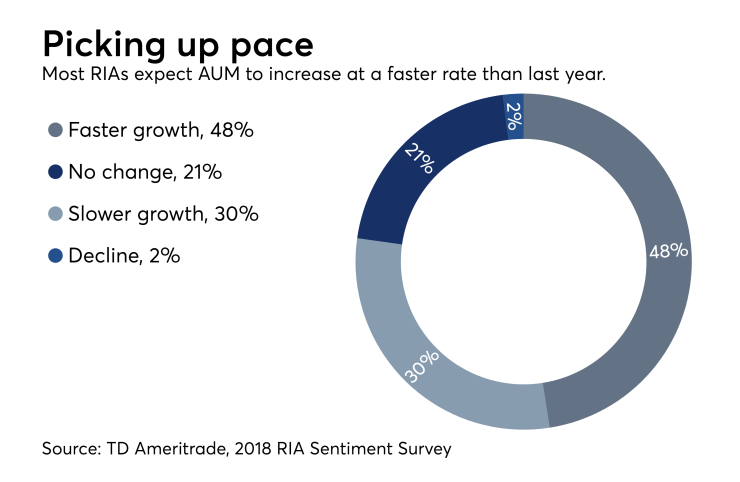 Picking up pace

Most RIAs expect AUM to increase at a faster rate than last year.

Faster growth, 48%

No change, 21%

Slower growth, 30%

Decline, 2%

2%

21%

48%

30%

Source: TD Ameritrade, 2018 RIA Sentiment Survey